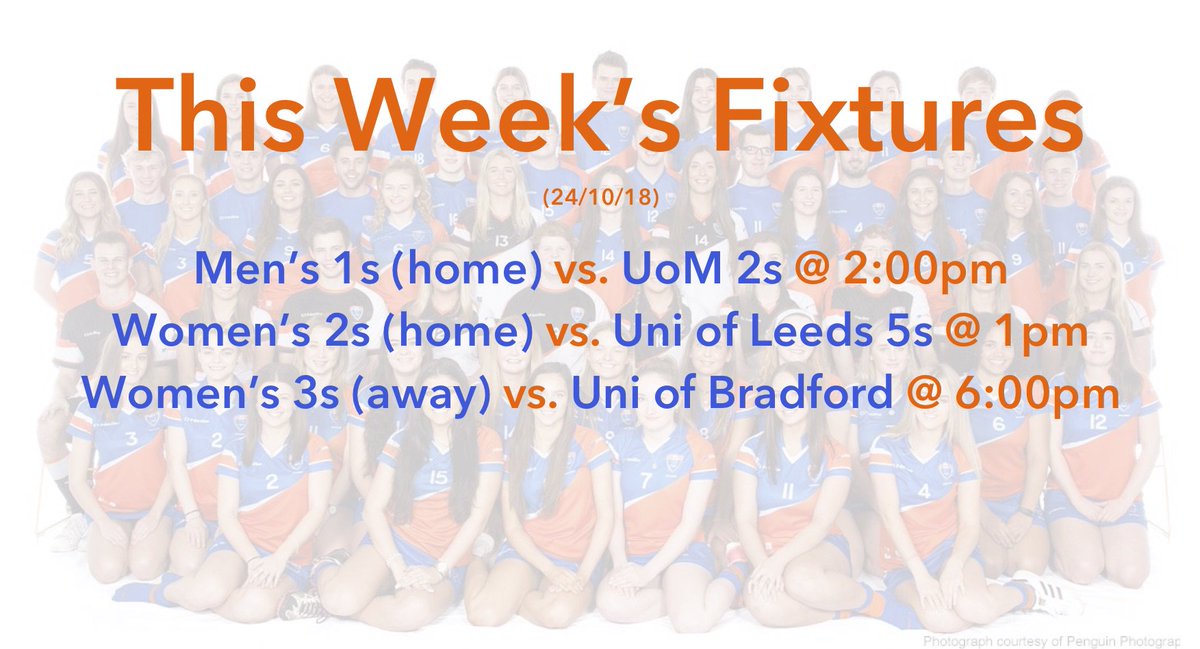 This Week's Fixtures

(24/10/18)

Men's 1s (home) vs. UoM 2s @ 2:00pm
Women's 2s (home) vs. Uni of Leeds 5s @ 1pm
Women's 3s (away) vs. Uni of Bradford @ 6:00pm

Photograph courtesy of Penguin Photograp